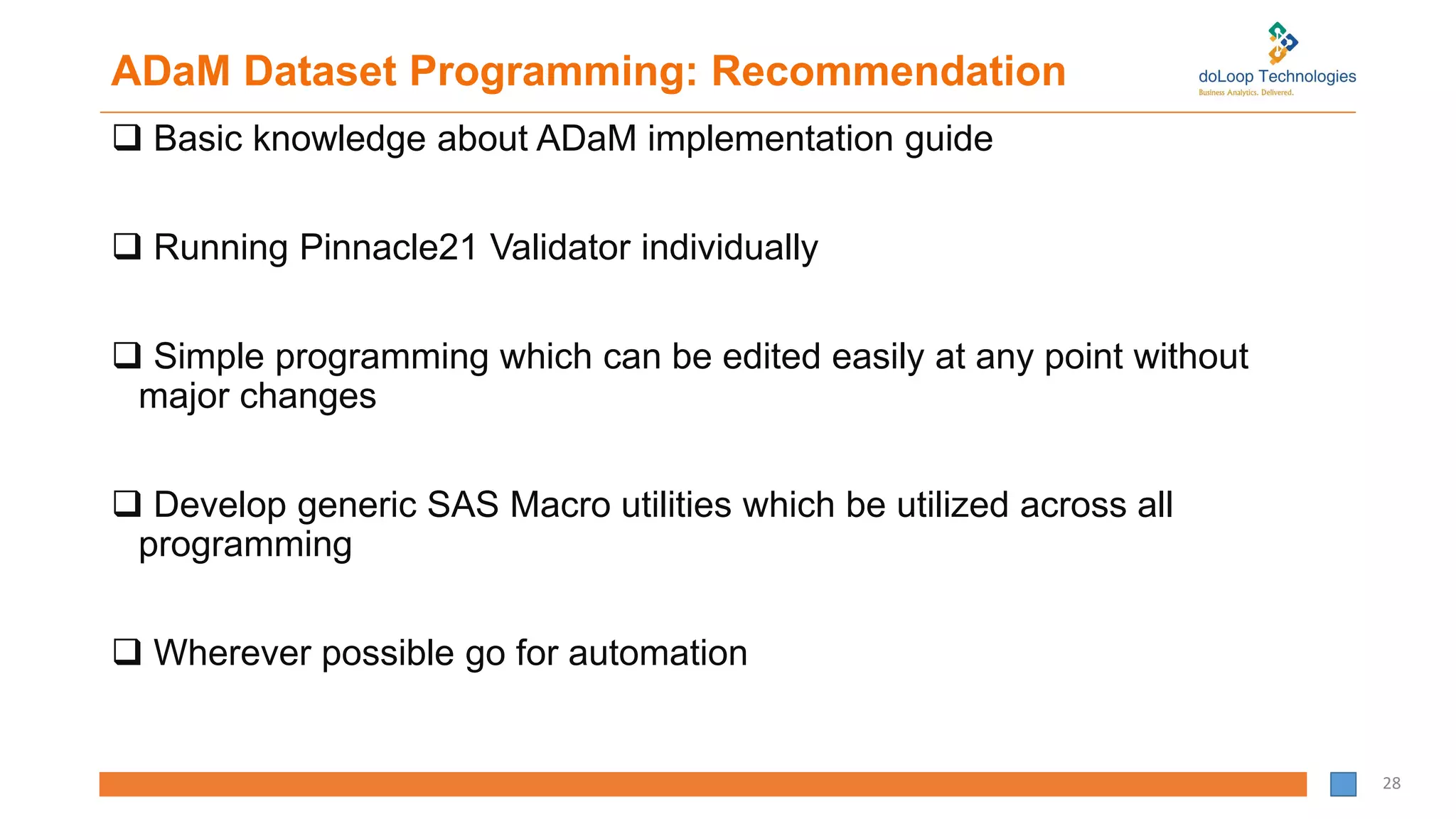 ADaM Dataset Programming: Recommendation

doLoop Technologies
Business Analytics. Delivered.

❑ Basic knowledge about ADaM implementation guide

❑ Running Pinnacle21 Validator individually

❑ Simple programming which can be edited easily at any point without major changes

❑ Develop generic SAS Macro utilities which be utilized across all programming

❑ Wherever possible go for automation

28